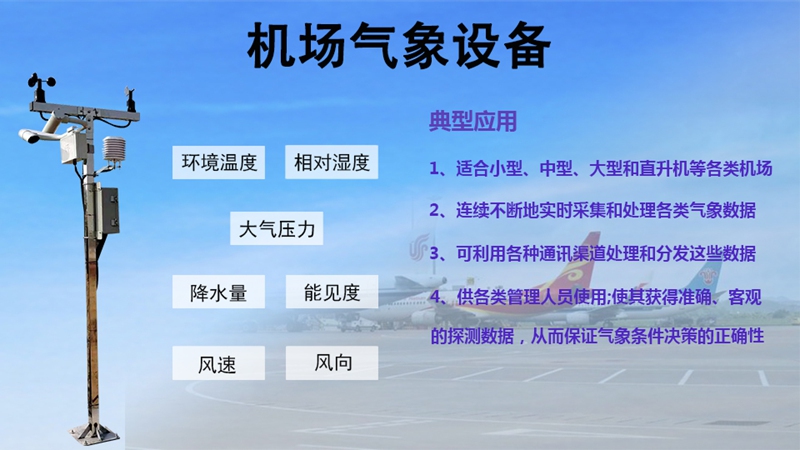 机场气象设备

环境温度
相对湿度
大气压力
降水量
能见度
风速
风向

典型应用

1、适合小型、中型、大型和直升机等各类机场

2、连续不断地实时采集和处理各类气象数据

3、可利用各种通讯渠道处理和分发这些数据

4、供各类管理人员使用;使其获得准确、客观的探测数据，从而保证气象条件决策的正确性